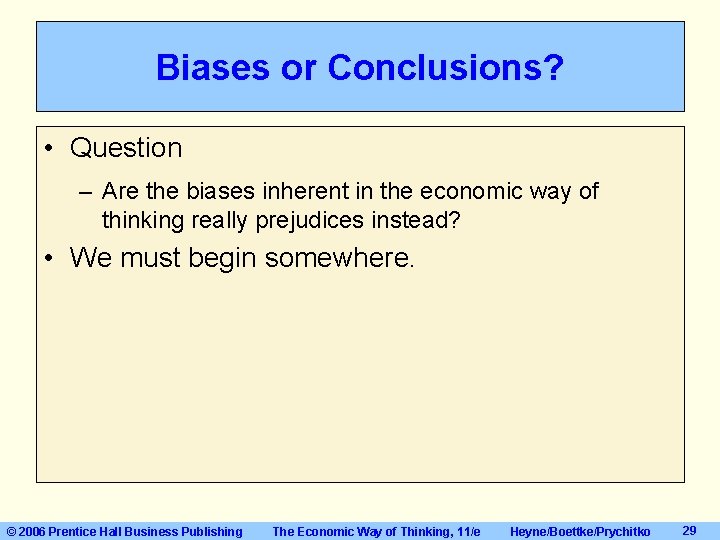 Biases or Conclusions?

• Question

– Are the biases inherent in the economic way of thinking really prejudices instead?

• We must begin somewhere.

© 2006 Prentice Hall Business Publishing The Economic Way of Thinking, 11/e Heyne/Boettke/Prychitko 29